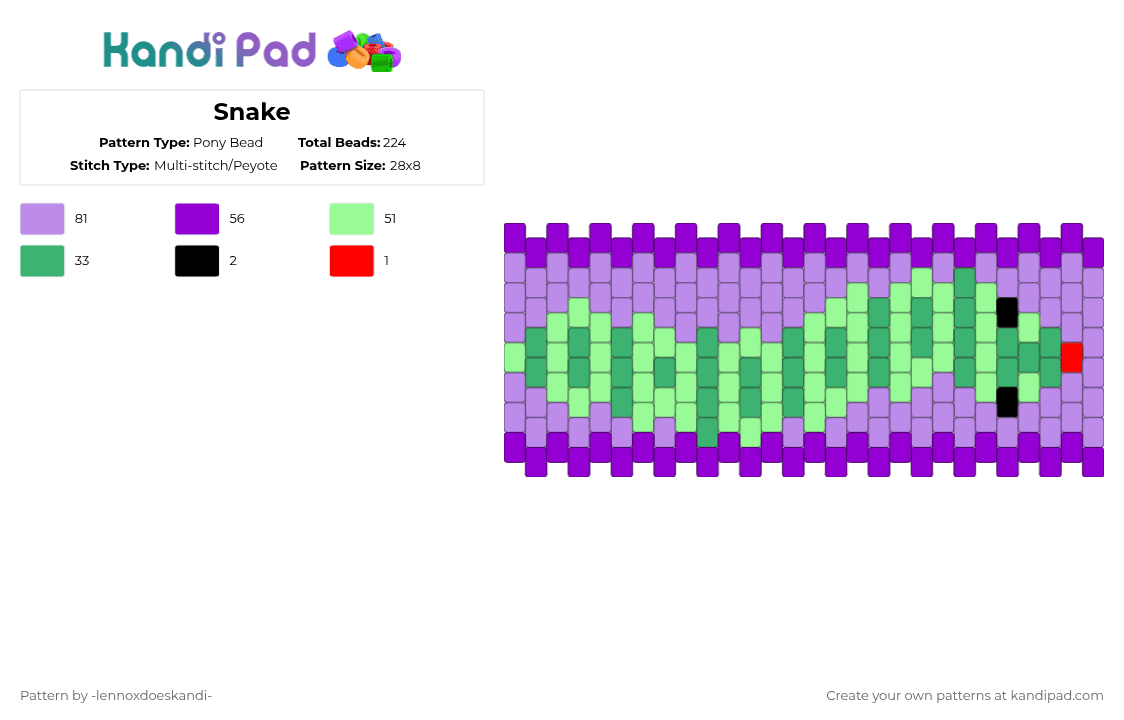 Kandi Pad

Snake

Pattern Type: Pony Bead Total Beads: 224
Stitch Type: Multi-stitch/Peyote Pattern Size: 28x8

81 56 51
33 2 1

Pattern by -lennoxdoeskandi-

Create your own patterns at kandipad.com